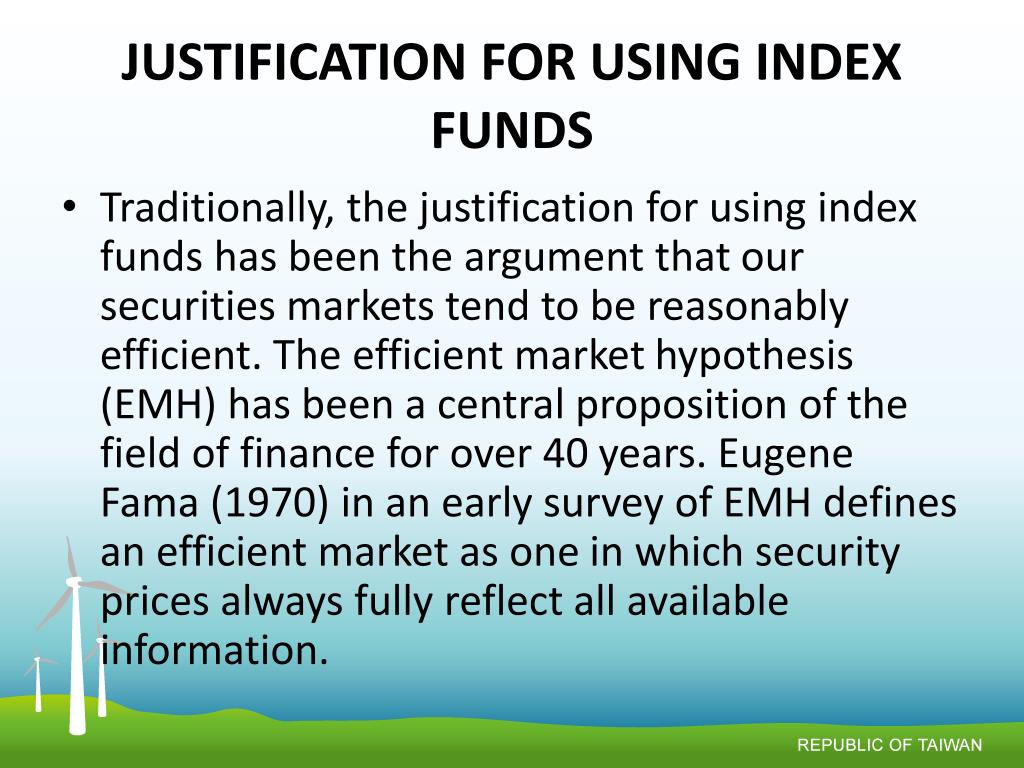 JUSTIFICATION FOR USING INDEX FUNDS

• Traditionally, the justification for using index funds has been the argument that our securities markets tend to be reasonably efficient. The efficient market hypothesis (EMH) has been a central proposition of the field of finance for over 40 years. Eugene Fama (1970) in an early survey of EMH defines an efficient market as one in which security prices always fully reflect all available information.

REPUBLIC OF TAIWAN